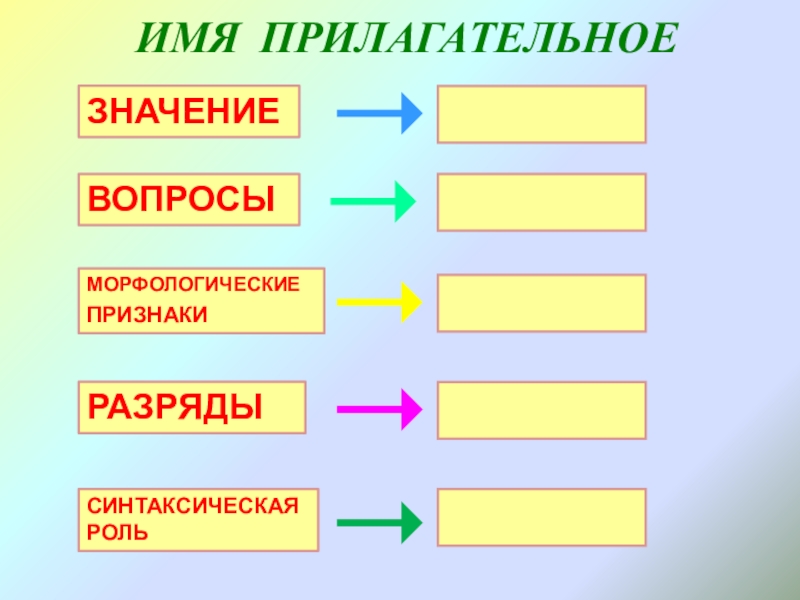 ИМЯ ПРИЛАГАТЕЛЬНОЕ

ЗНАЧЕНИЕ

ВОПРОСЫ

МОРФОЛОГИЧЕСКИЕ ПРИЗНАКИ

РАЗРЯДЫ

СИНТАКСИЧЕСКАЯ РОЛЬ